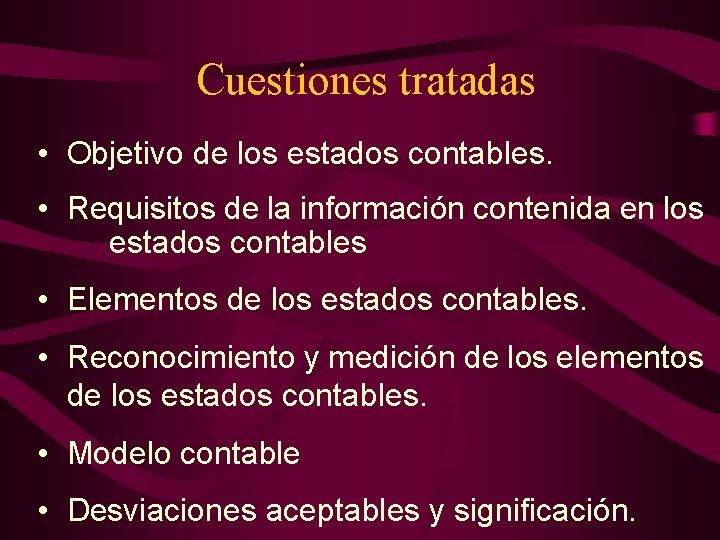 Cuestiones tratadas

• Objetivo de los estados contables.

• Requisitos de la información contenida en los estados contables

• Elementos de los estados contables.

• Reconocimiento y medición de los elementos de los estados contables.

• Modelo contable

• Desviaciones aceptables y significación.